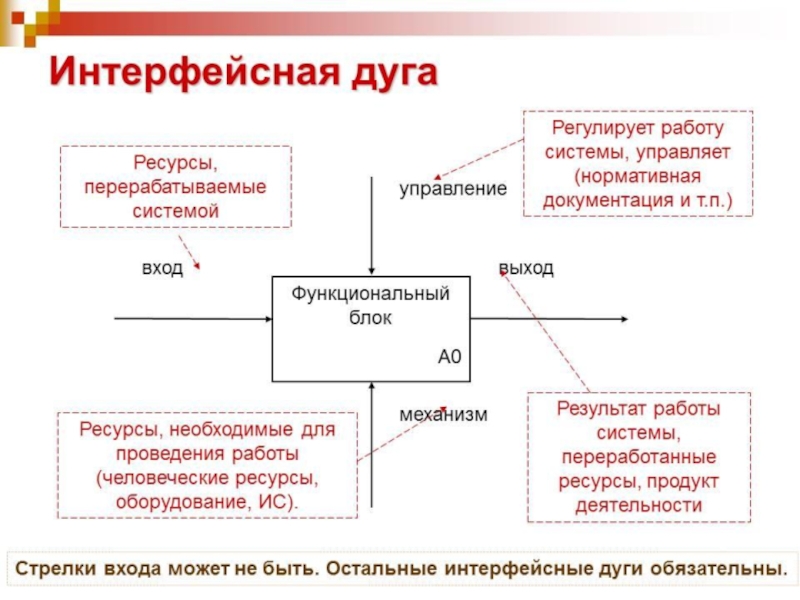 Интерфейсная дуга

Ресурсы, перерабатываемые системой

Регулирует работу системы, управляет (нормативная документация и т.п.)

управление

вход

выход

Функциональный блок

А0

механизм

Ресурсы, необходимые для проведения работы (человеческие ресурсы, оборудование, ИС).

Результат работы системы, переработанные ресурсы, продукт деятельности

Стрелки входа может не быть. Остальные интерфейсные дуги обязательны.